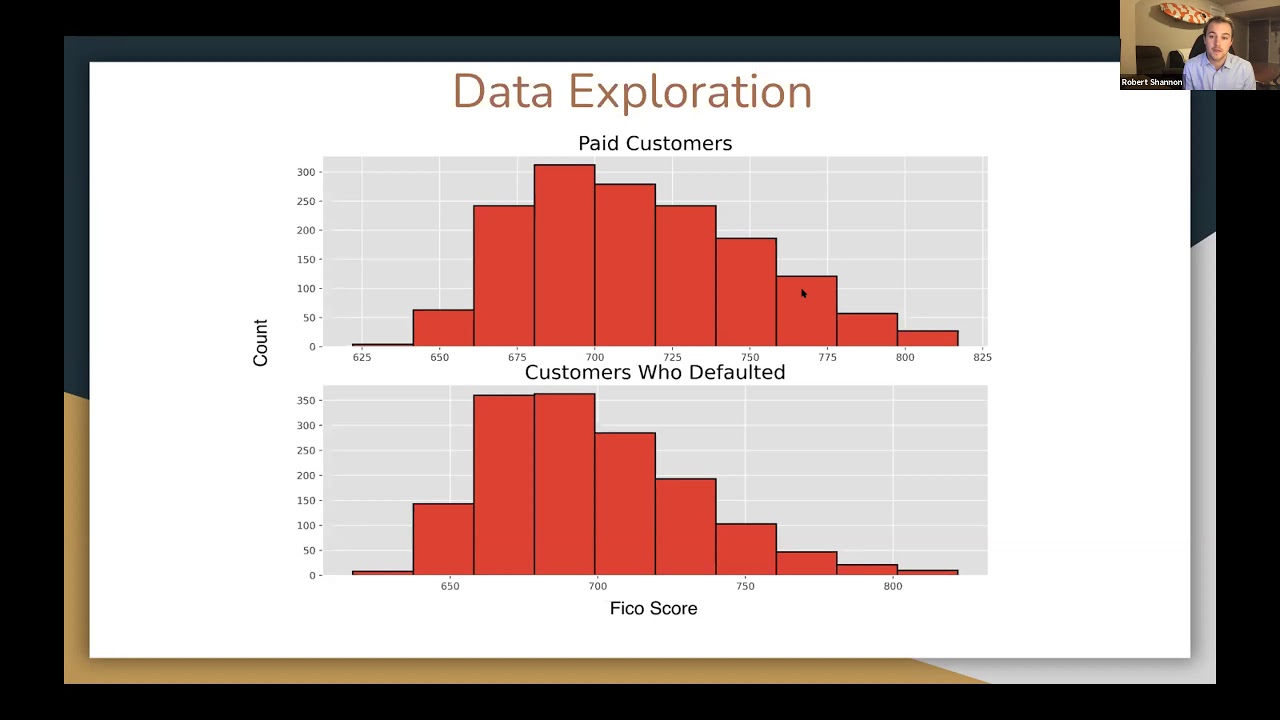 Robert Shannon

Data Exploration

Paid Customers

300
250
200
150
100
50
0

625 650 675 700 725 750 775 800 825

Count

Customers Who Defaulted

350
300
250
200
150
100
50
0

650 700 750 800

Fico Score